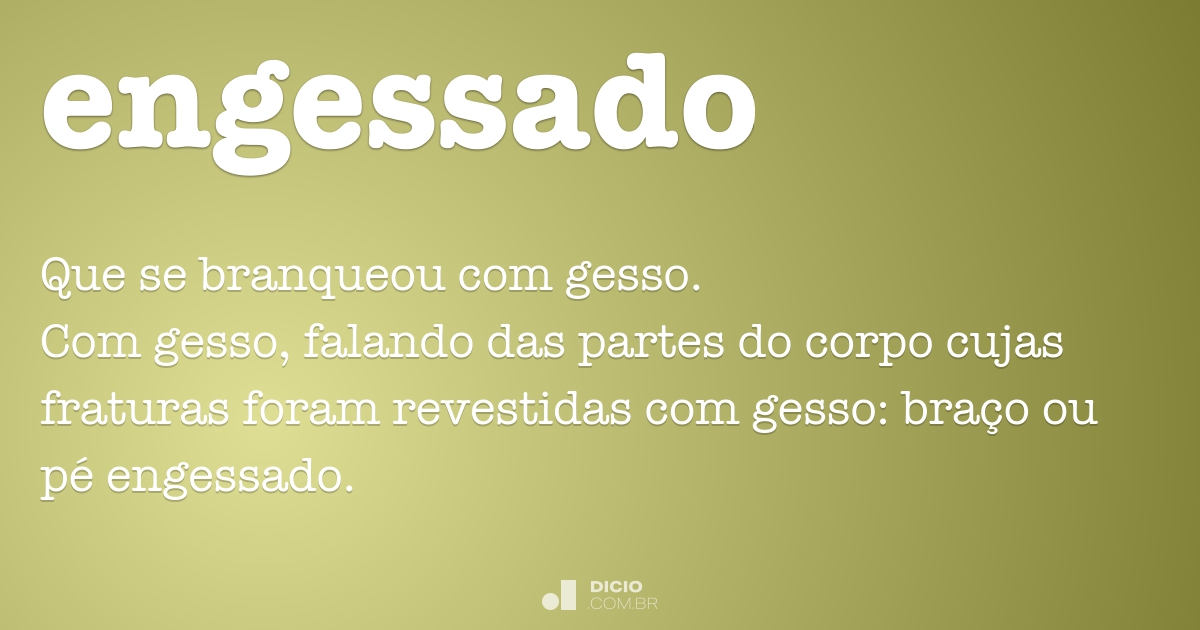 engessado

Que se branqueou com gesso.
Com gesso, falando das partes do corpo cujas fraturas foram revestidas com gesso: braço ou pé engessado.

DICIO
.COM.BR